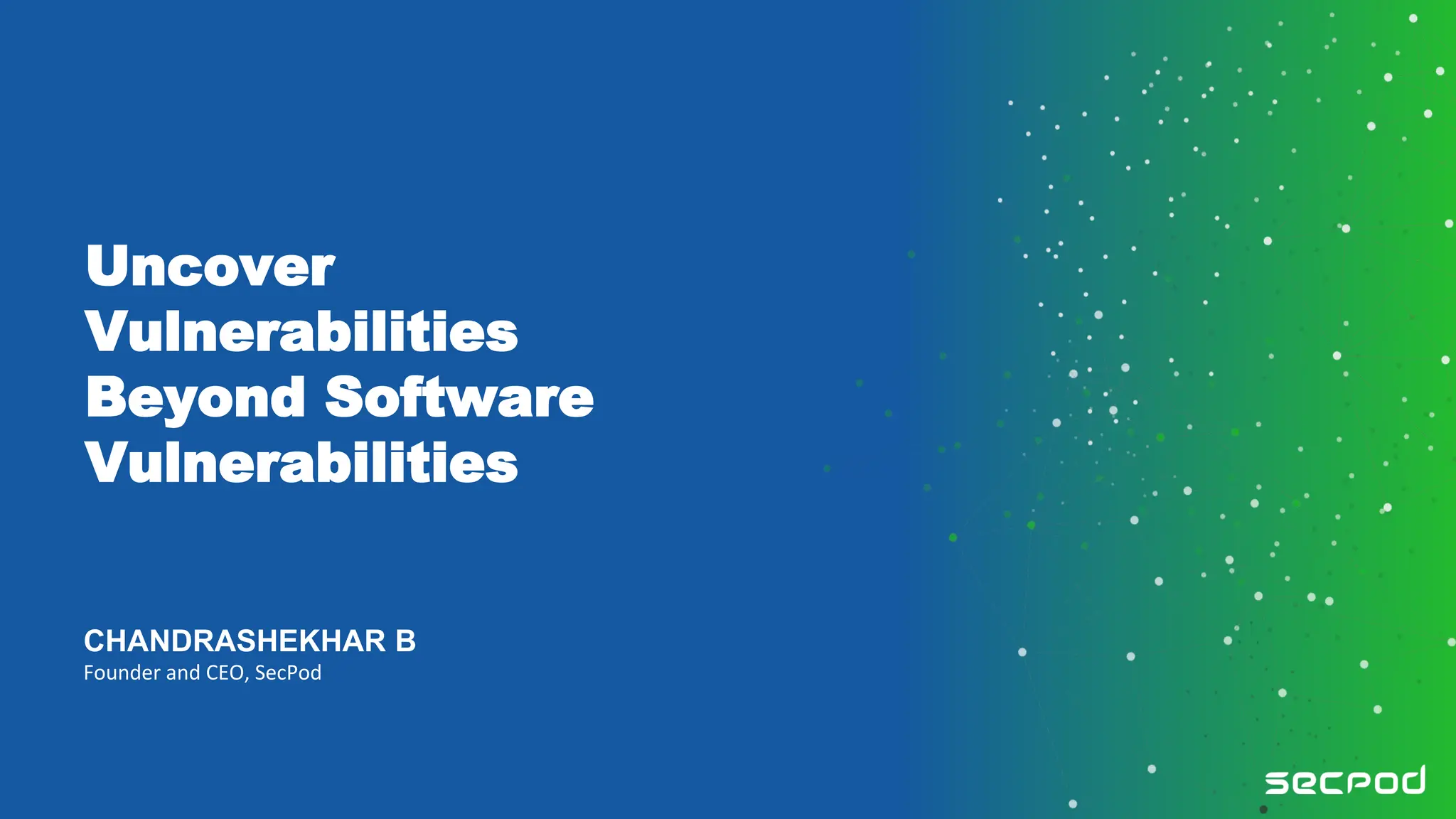 Uncover Vulnerabilities Beyond Software Vulnerabilities

CHANDRASHEKHAR B
Founder and CEO, SecPod

secpod